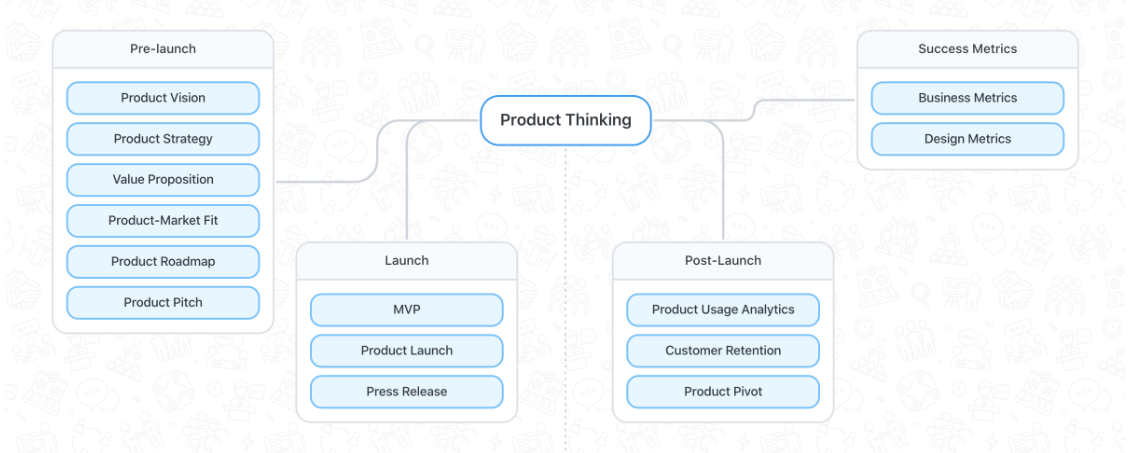 Product Thinking

Pre-launch
Product Vision
Product Strategy
Value Proposition
Product-Market Fit
Product Roadmap
Product Pitch

Launch
MVP
Product Launch
Press Release

Post-Launch
Product Usage Analytics
Customer Retention
Product Pivot

Success Metrics
Business Metrics
Design Metrics